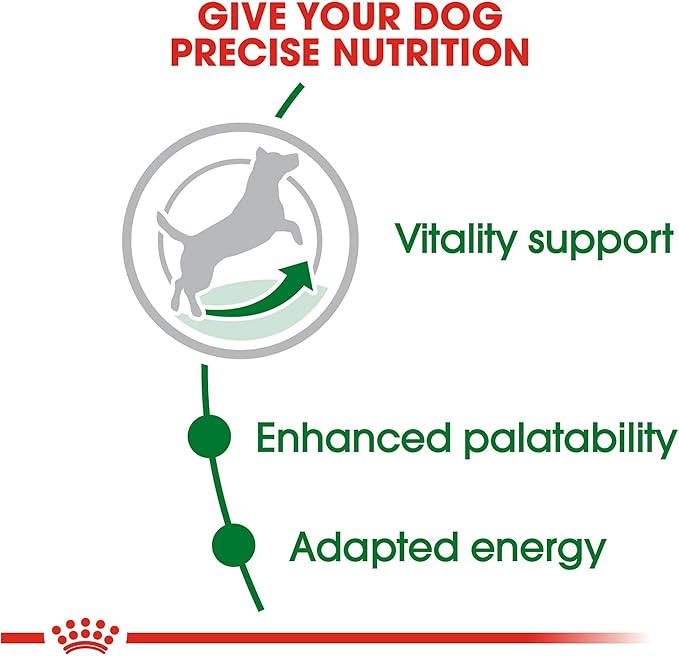 GIVE YOUR DOG PRECISE NUTRITION

Vitality support

Enhanced palatability

Adapted energy